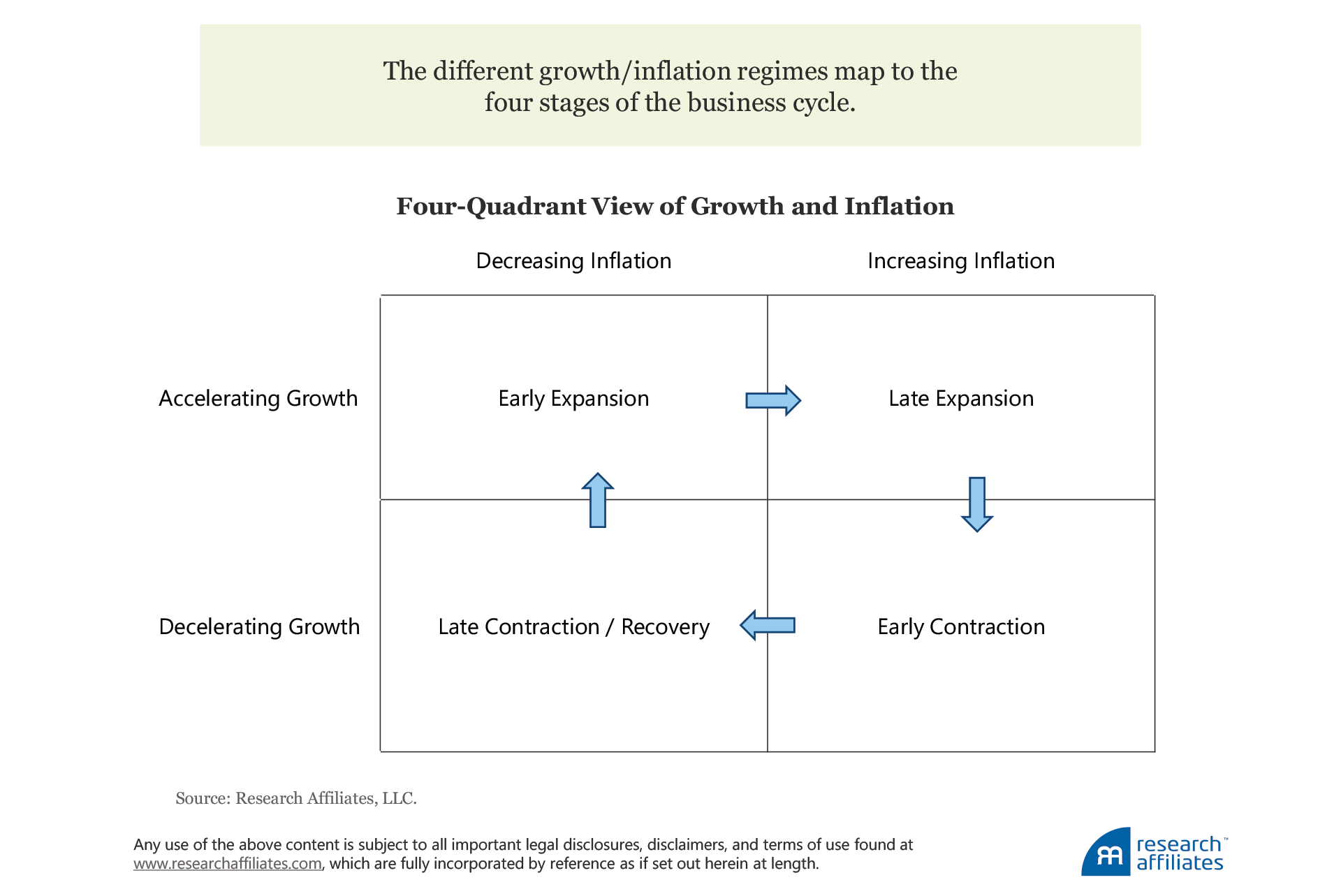 The different growth/inflation regimes map to the four stages of the business cycle.

Four-Quadrant View of Growth and Inflation

| | Decreasing Inflation | Increasing Inflation |
|---|---|---|
| Accelerating Growth | Early Expansion | Late Expansion |
| Decelerating Growth | Late Contraction / Recovery | Early Contraction |

Source: Research Affiliates, LLC.

Any use of the above content is subject to all important legal disclosures, disclaimers, and terms of use found at www.researchaffiliates.com, which are fully incorporated by reference as if set out herein at length.

research™ affiliates